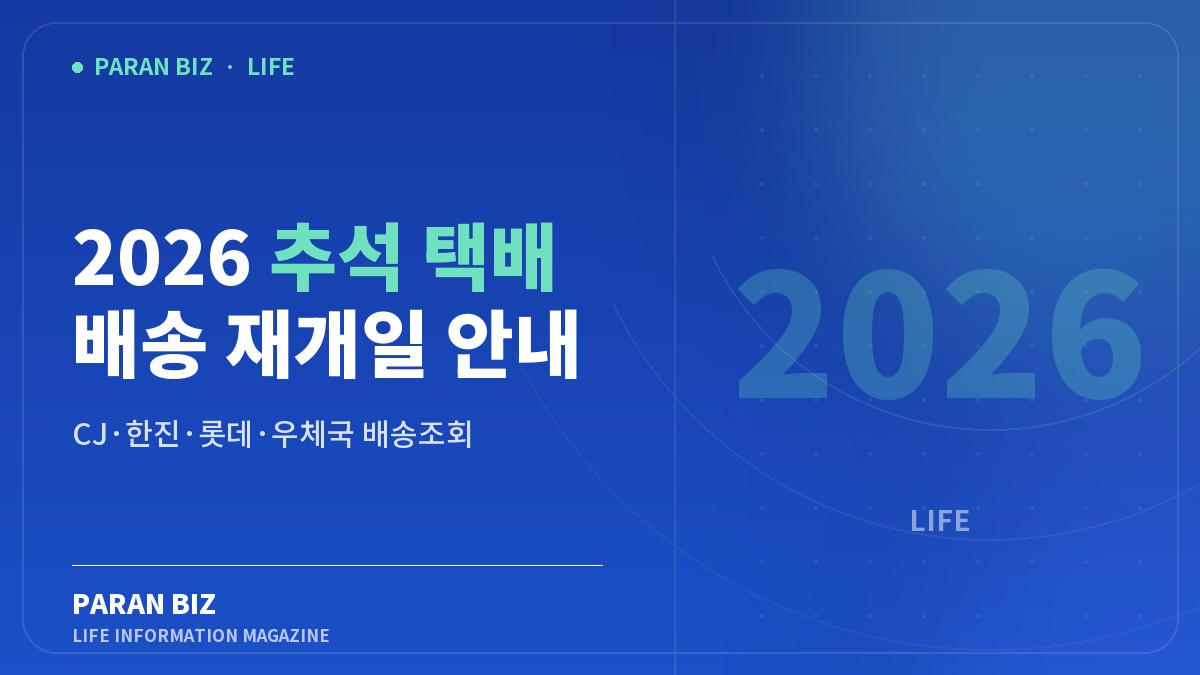 • PARAN BIZ · LIFE

2026 추석 택배
배송 재개일 안내

CJ·한진·롯데·우체국 배송조회

PARAN BIZ
LIFE INFORMATION MAGAZINE

2026

LIFE